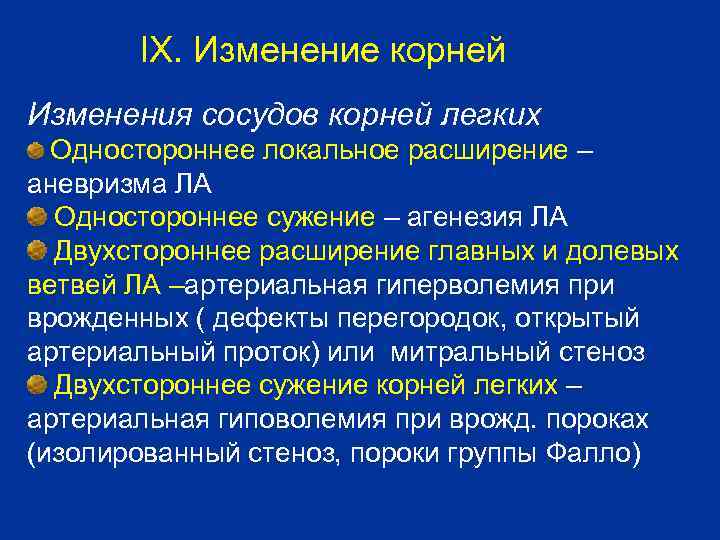 IX. Изменение корней

Изменения сосудов корней легких

Одностороннее локальное расширение – аневризма ЛА

Одностороннее сужение – агенезия ЛА

Двухстороннее расширение главных и долевых ветвей ЛА –артериальная гиперволемия при врожденных ( дефекты перегородок, открытый артериальный проток) или митральный стеноз

Двухстороннее сужение корней легких – артериальная гиповолемия при врожд. пороках (изолированный стеноз, пороки группы Фалло)